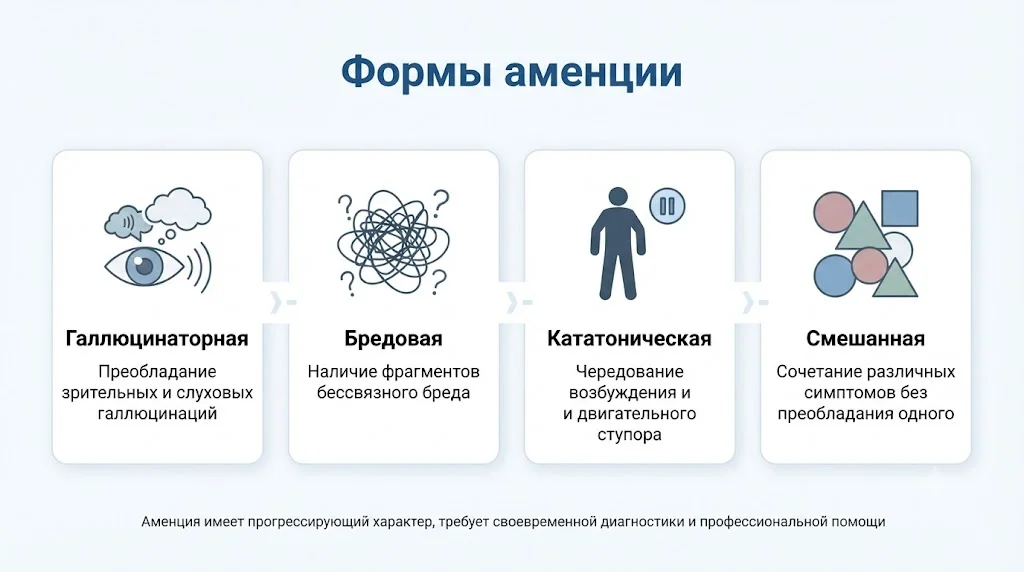 Формы аменции

Галлюцинаторная

Преобладание зрительных и слуховых галлюцинаций

Бредовая

Наличие фрагментов бессвязного бреда

Кататоническая

Чередование возбуждения и и двигательного ступора

Смешанная

Сочетание различных симптомов без преобладания одного

Аменция имеет прогрессирующий характер, требует своевременной диагностики и профессиональной помощи